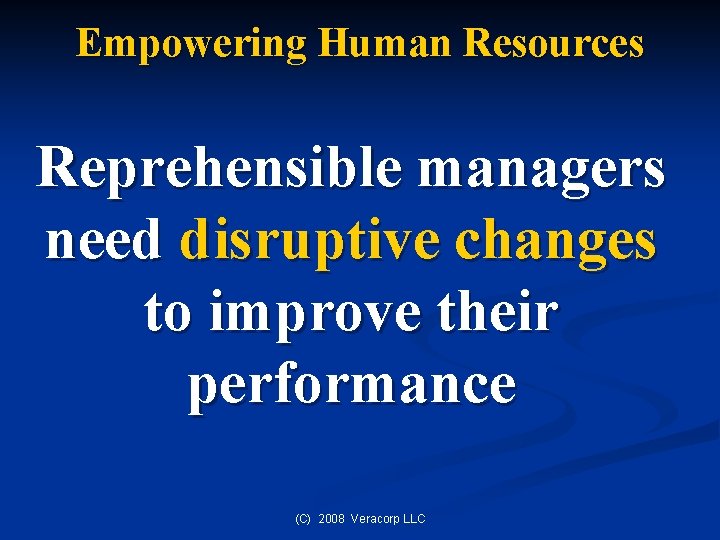 Empowering Human Resources

Reprehensible managers need disruptive changes to improve their performance

(C) 2008 Veracorp LLC